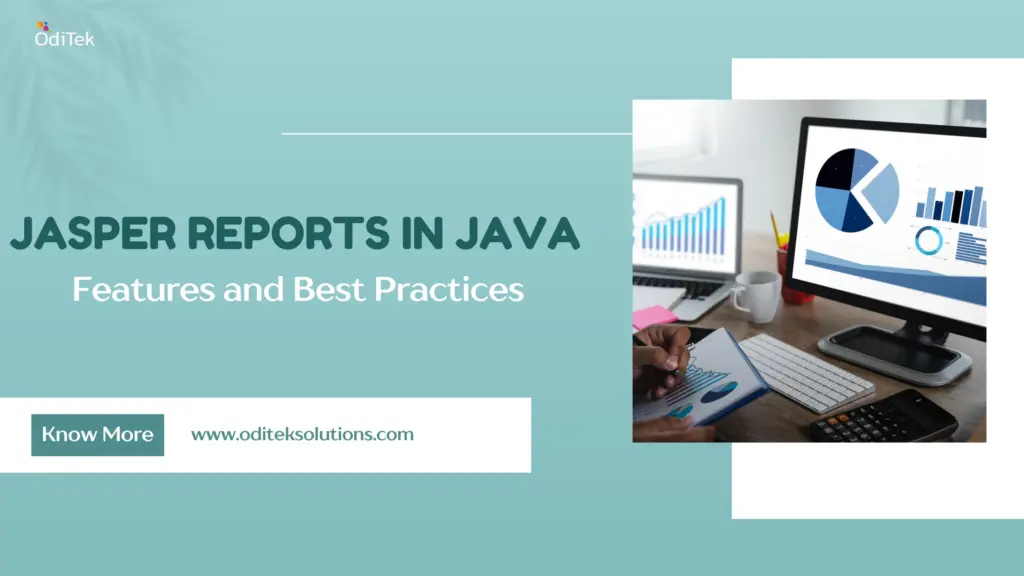 OdiTek

JASPER REPORTS IN JAVA

Features and Best Practices

Know More

www.oditeksolutions.com